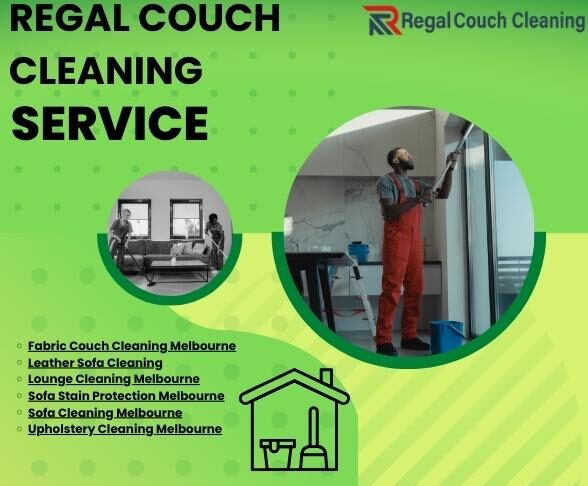 REGAL COUCH CLEANING SERVICE

Regal Couch Cleaning

- Fabric Couch Cleaning Melbourne
- Leather Sofa Cleaning
- Lounge Cleaning Melbourne
- Sofa Stain Protection Melbourne
- Sofa Cleaning Melbourne
- Upholstery Cleaning Melbourne